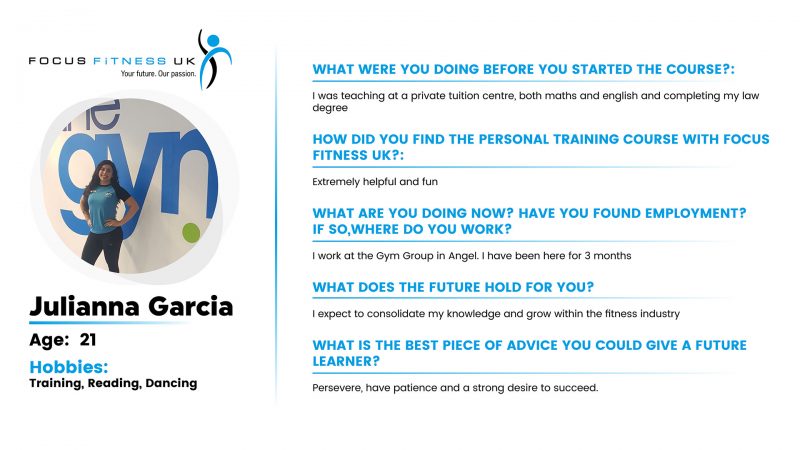 FOCUS FITNESS UK
Your future. Our passion.

the gym

Julianna Garcia

Age: 21

Hobbies:
Training, Reading, Dancing

WHAT WERE YOU DOING BEFORE YOU STARTED THE COURSE?:

I was teaching at a private tuition centre, both maths and english and completing my law degree

HOW DID YOU FIND THE PERSONAL TRAINING COURSE WITH FOCUS FITNESS UK?:

Extremely helpful and fun

WHAT ARE YOU DOING NOW? HAVE YOU FOUND EMPLOYMENT? IF SO,WHERE DO YOU WORK?

I work at the Gym Group in Angel. I have been here for 3 months

WHAT DOES THE FUTURE HOLD FOR YOU?

I expect to consolidate my knowledge and grow within the fitness industry

WHAT IS THE BEST PIECE OF ADVICE YOU COULD GIVE A FUTURE LEARNER?

Persevere, have patience and a strong desire to succeed.